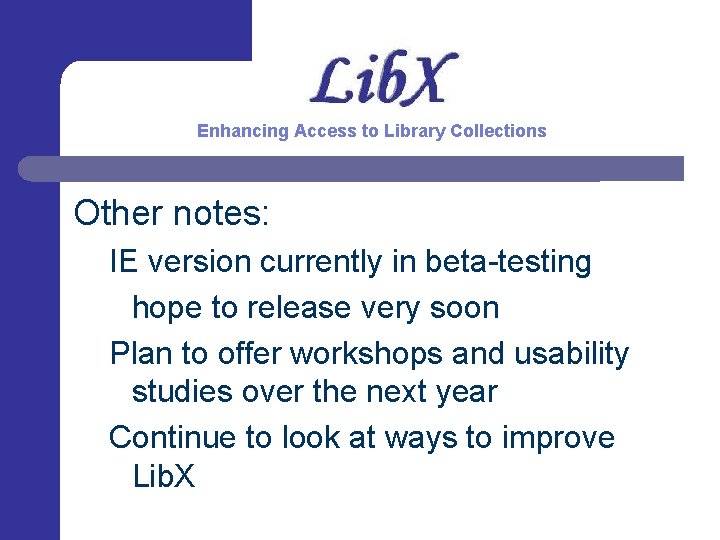 LibX

Enhancing Access to Library Collections

Other notes:

IE version currently in beta-testing

hope to release very soon

Plan to offer workshops and usability studies over the next year

Continue to look at ways to improve LibX